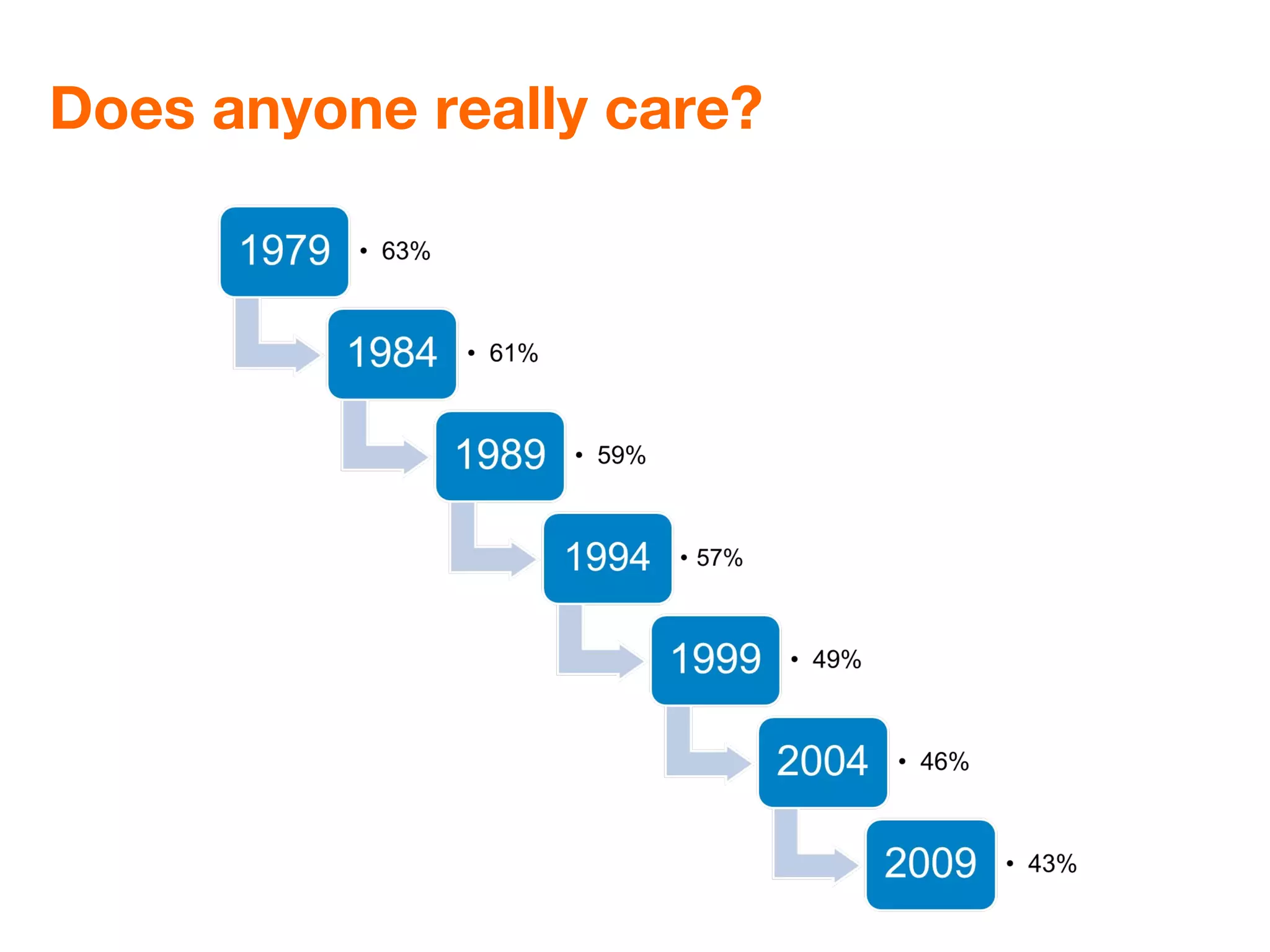 Does anyone really care?

1979
• 63%

1984
• 61%

1989
• 59%

1994
• 57%

1999
• 49%

2004
• 46%

2009
• 43%